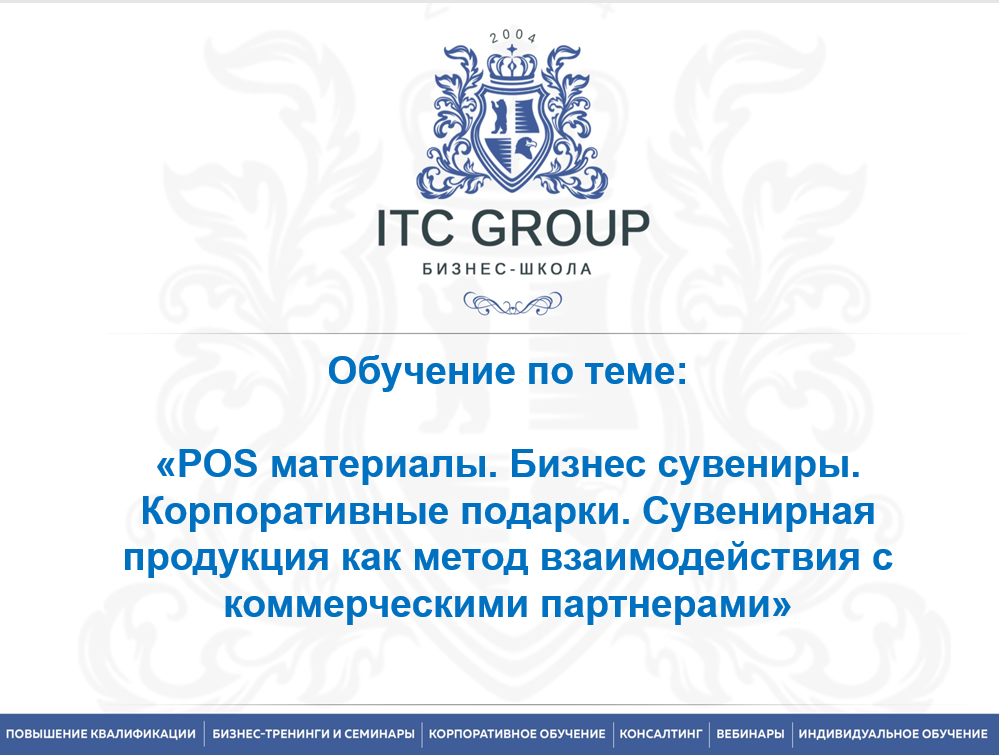 2004

ITC GROUP

БИЗНЕС-ШКОЛА

Обучение по теме:

«POS материалы. Бизнес сувениры. Корпоративные подарки. Сувенирная продукция как метод взаимодействия с коммерческими партнерами»

ПОВЫШЕНИЕ КВАЛИФИКАЦИИ | БИЗНЕС-ТРЕНИНГИ И СЕМИНАРЫ | КОРПОРАТИВНОЕ ОБУЧЕНИЕ | КОНСАЛТИНГ | ВЕБИНАРЫ | ИНДИВИДУАЛЬНОЕ ОБУЧЕНИЕ